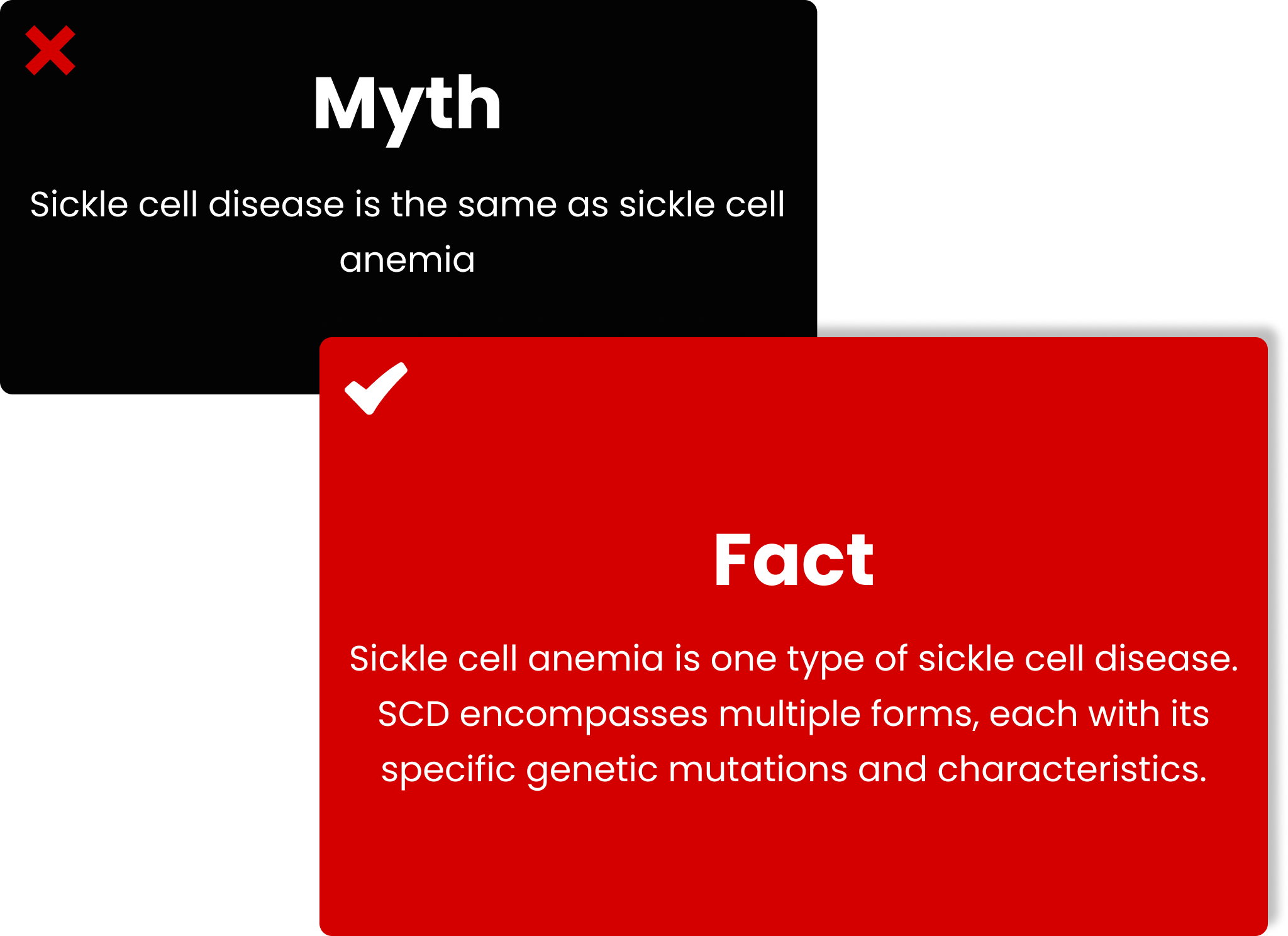 Myth

Sickle cell disease is the same as sickle cell anemia

Fact

Sickle cell anemia is one type of sickle cell disease. SCD encompasses multiple forms, each with its specific genetic mutations and characteristics.